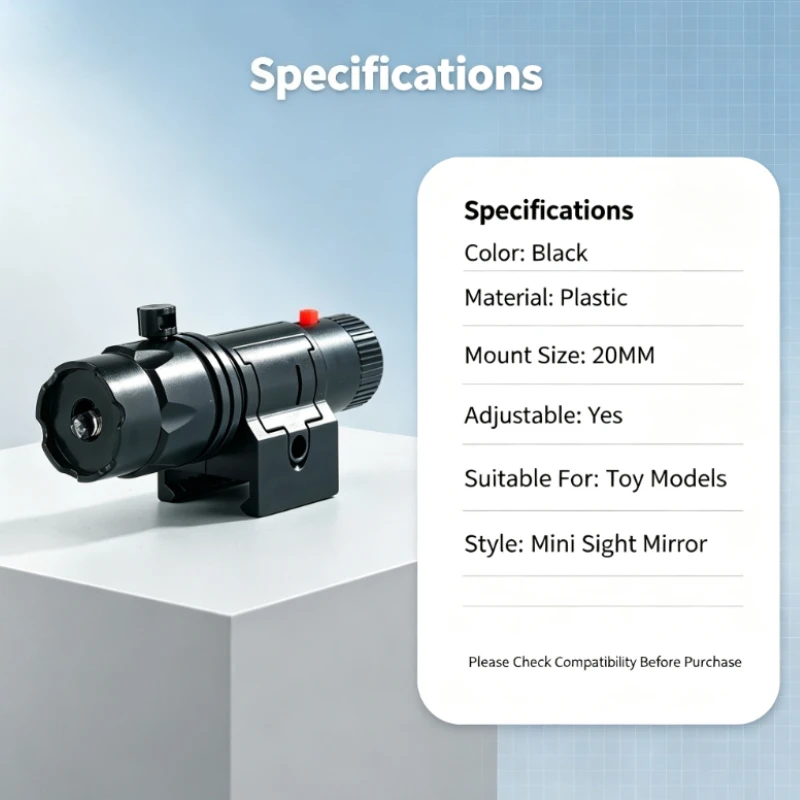 Specifications

Specifications

Color: Black

Material: Plastic

Mount Size: 20MM

Adjustable: Yes

Suitable For: Toy Models

Style: Mini Sight Mirror

Please Check Compatibility Before Purchase